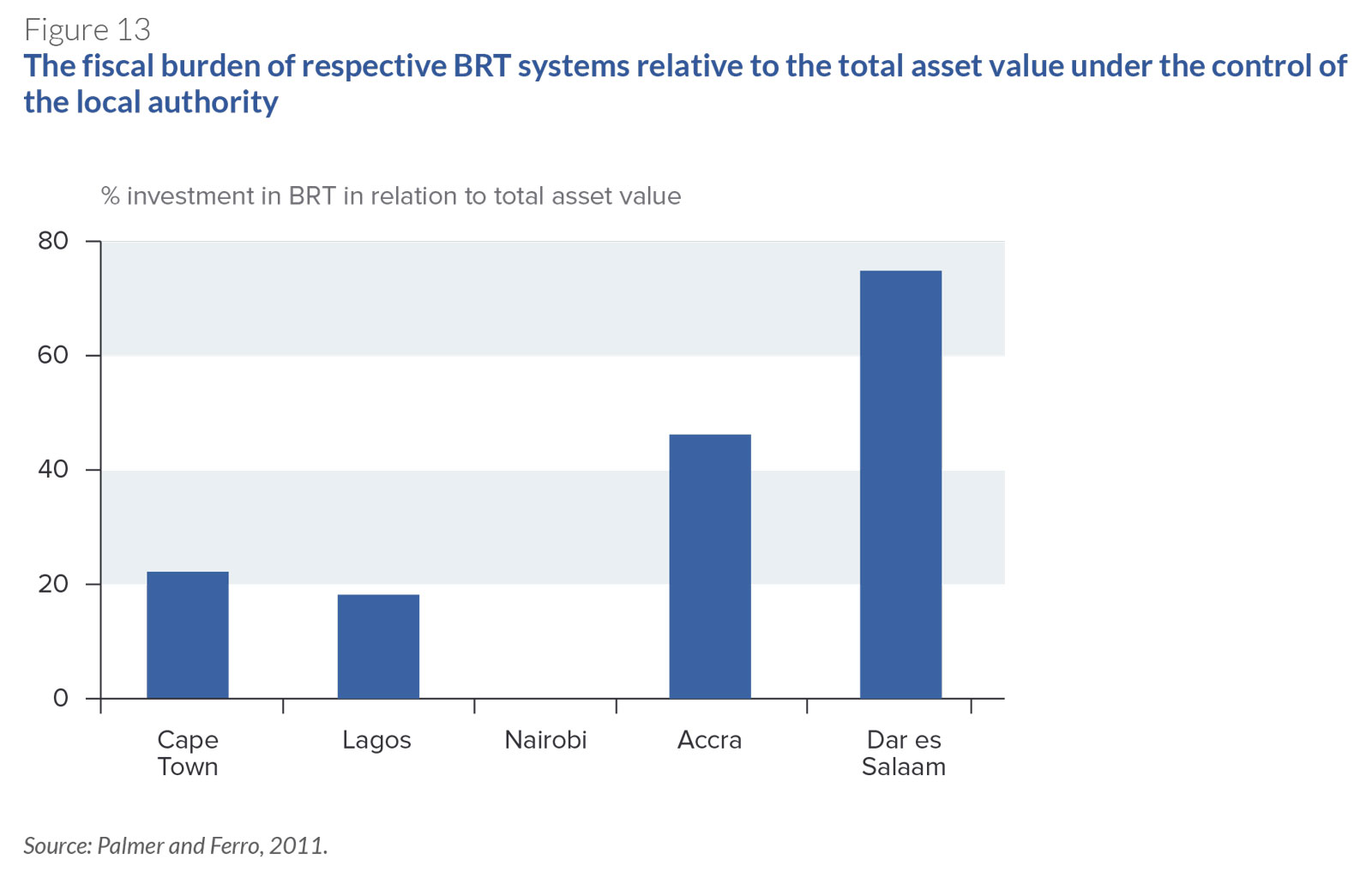 Figure 13
The fiscal burden of respective BRT systems relative to the total asset value under the control of the local authority

% investment in BRT in relation to total asset value

80
60
40
20
0

Cape Town
Lagos
Nairobi
Accra
Dar es Salaam

Source: Palmer and Ferro, 2011.